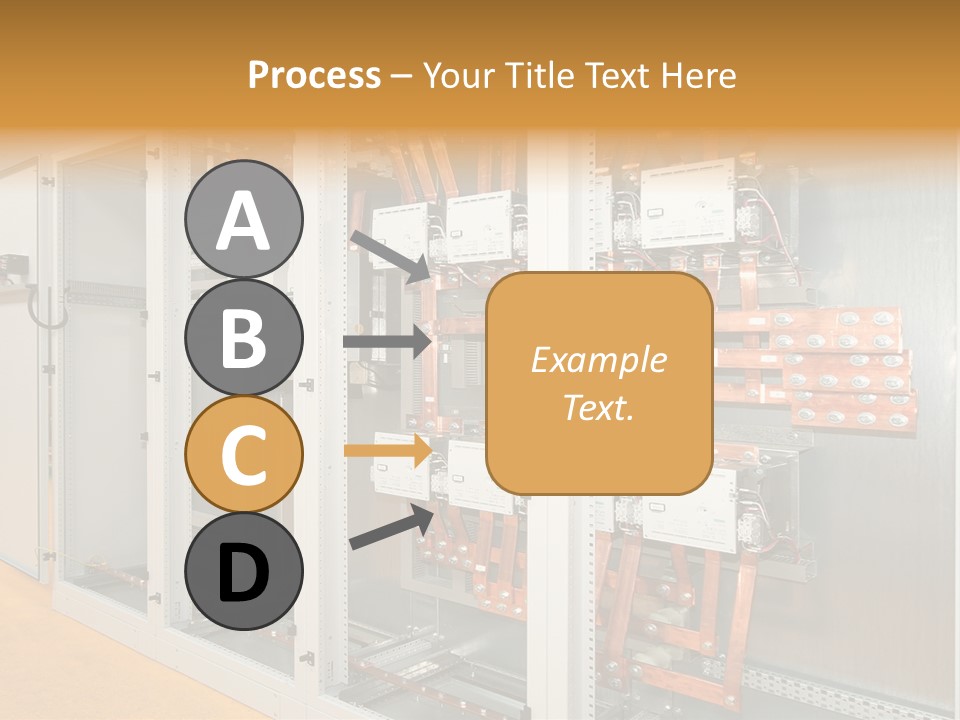 Process – Your Title Text Here

A

B

C

D

Example Text.